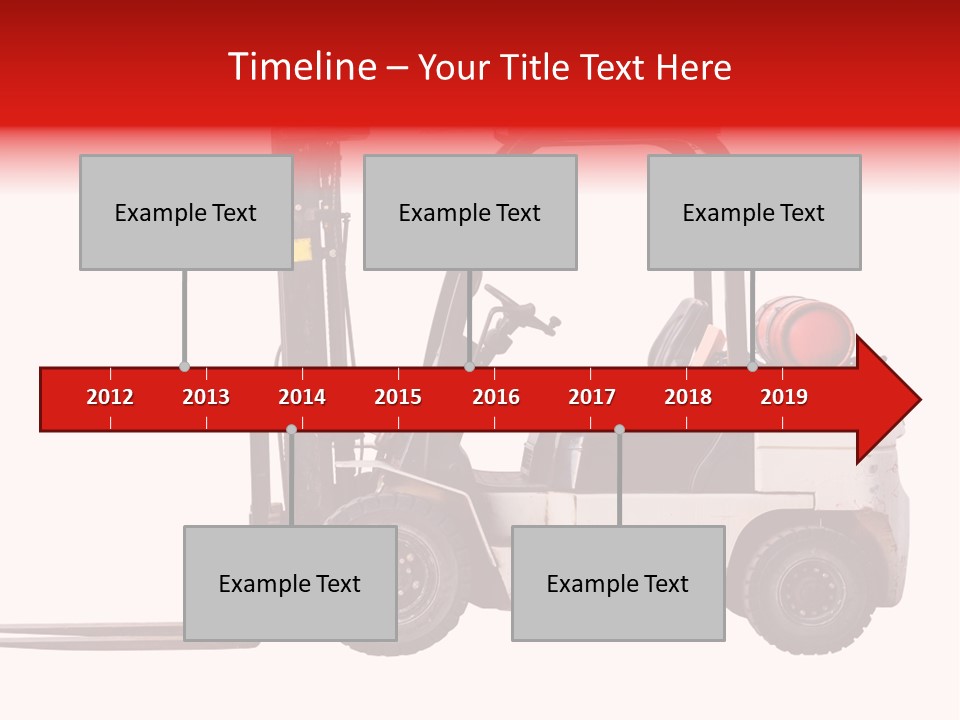 Timeline – Your Title Text Here

Example Text

Example Text

Example Text

2012 2013 2014 2015 2016 2017 2018 2019

Example Text

Example Text